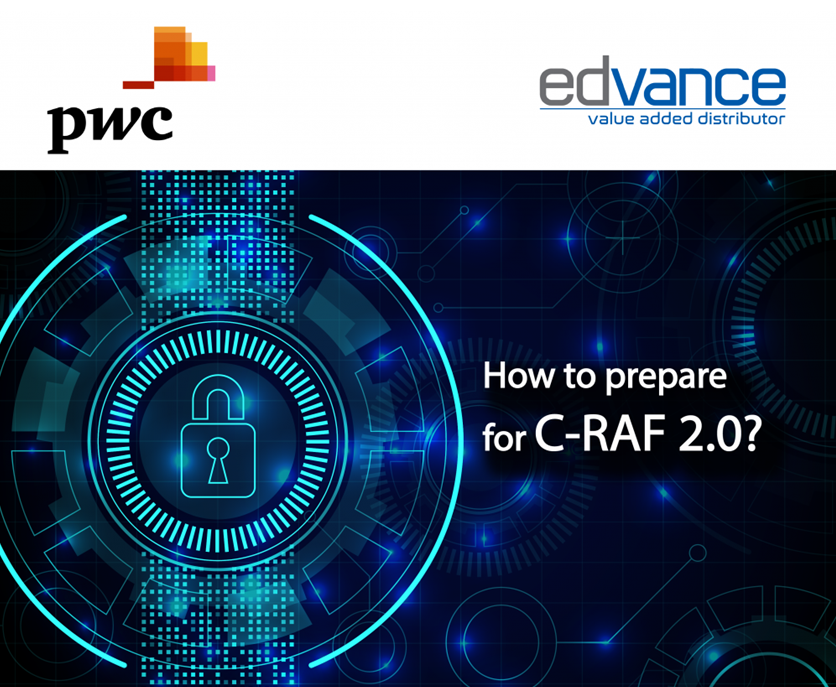 pwc

edvance
value added distributor

How to prepare for C-RAF 2.0?